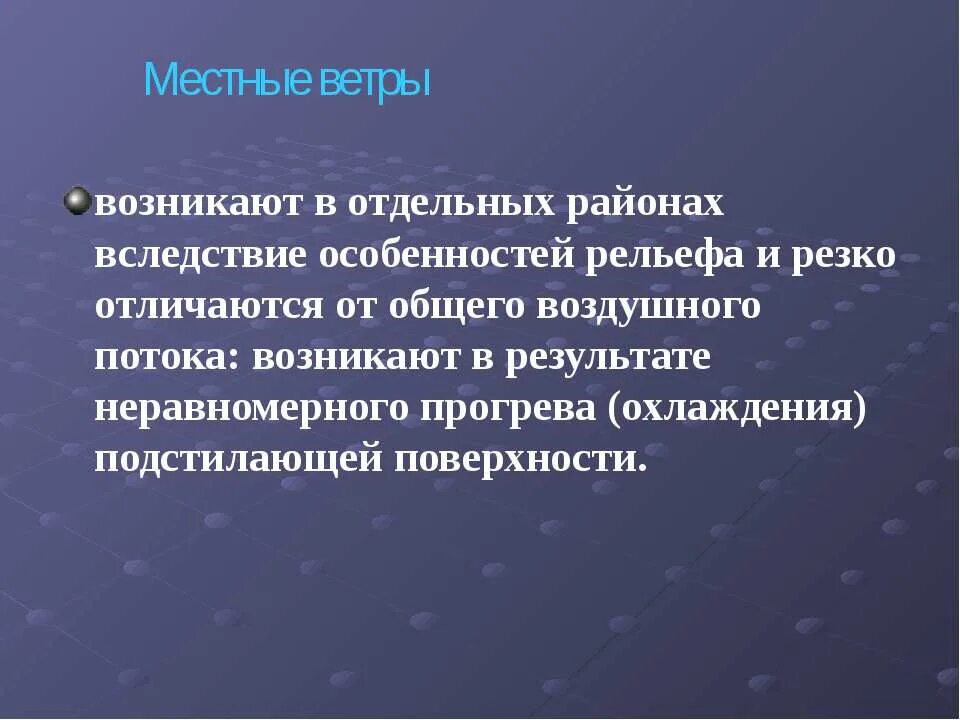 Местные ветры

возникают в отдельных районах вследствие особенностей рельефа и резко отличаются от общего воздушного потока: возникают в результате неравномерного прогрева (охлаждения) подстилающей поверхности.